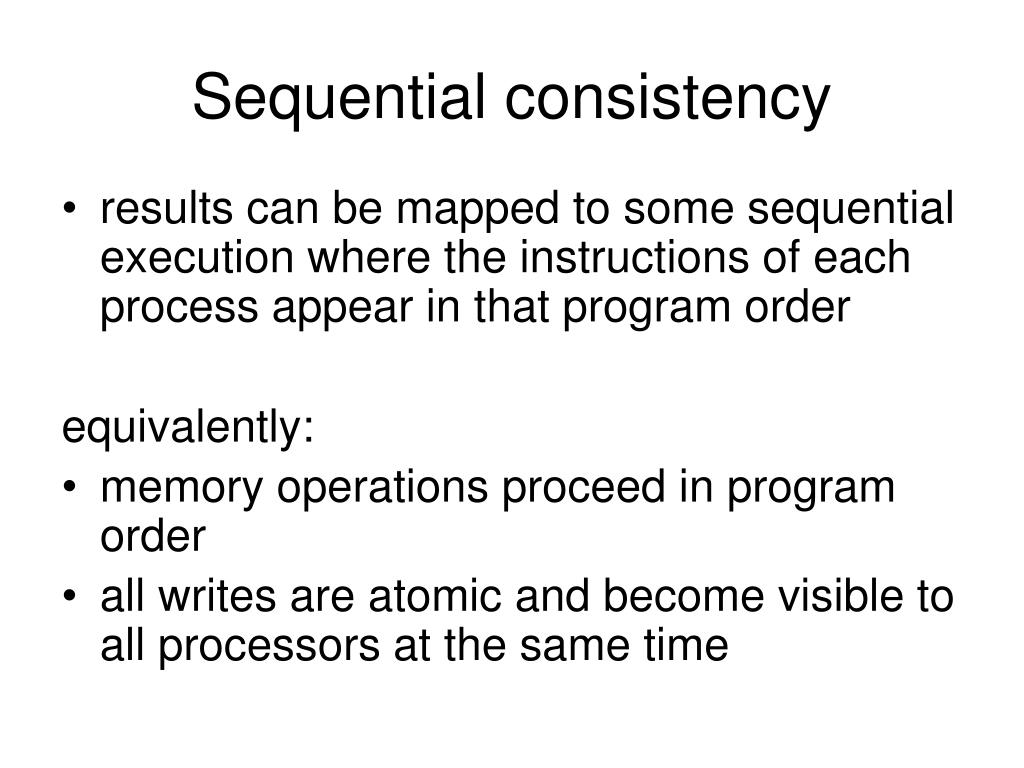 Sequential consistency

• results can be mapped to some sequential execution where the instructions of each process appear in that program order

equivalently:
• memory operations proceed in program order
• all writes are atomic and become visible to all processors at the same time